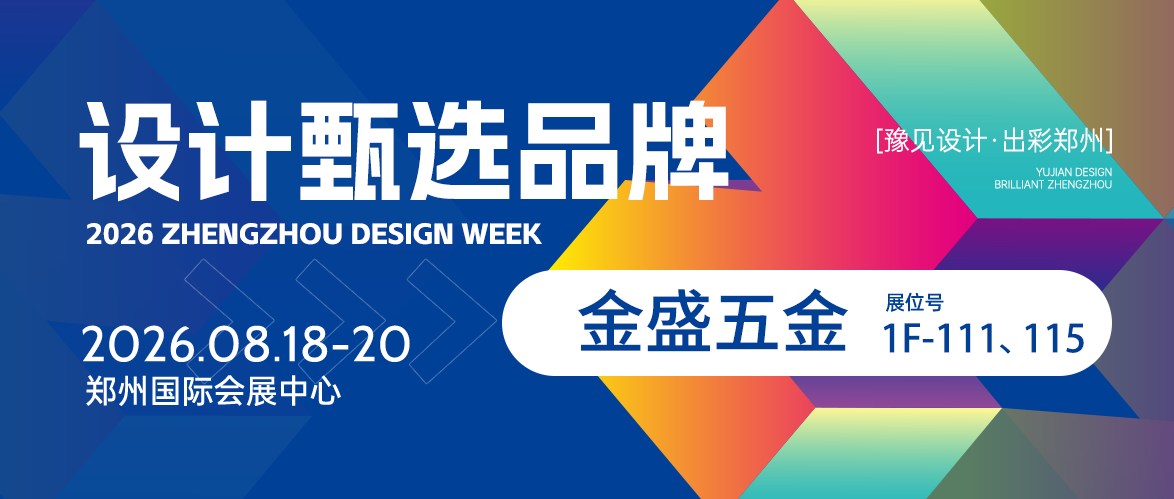 设计甄选品牌
2026 ZHENGZHOU DESIGN WEEK

[豫见设计·出彩郑州]
YUJIAN DESIGN
BRILLIANT ZHENGZHOU

2026.08.18-20
郑州国际会展中心

金盛五金
展位号
1F-111、115